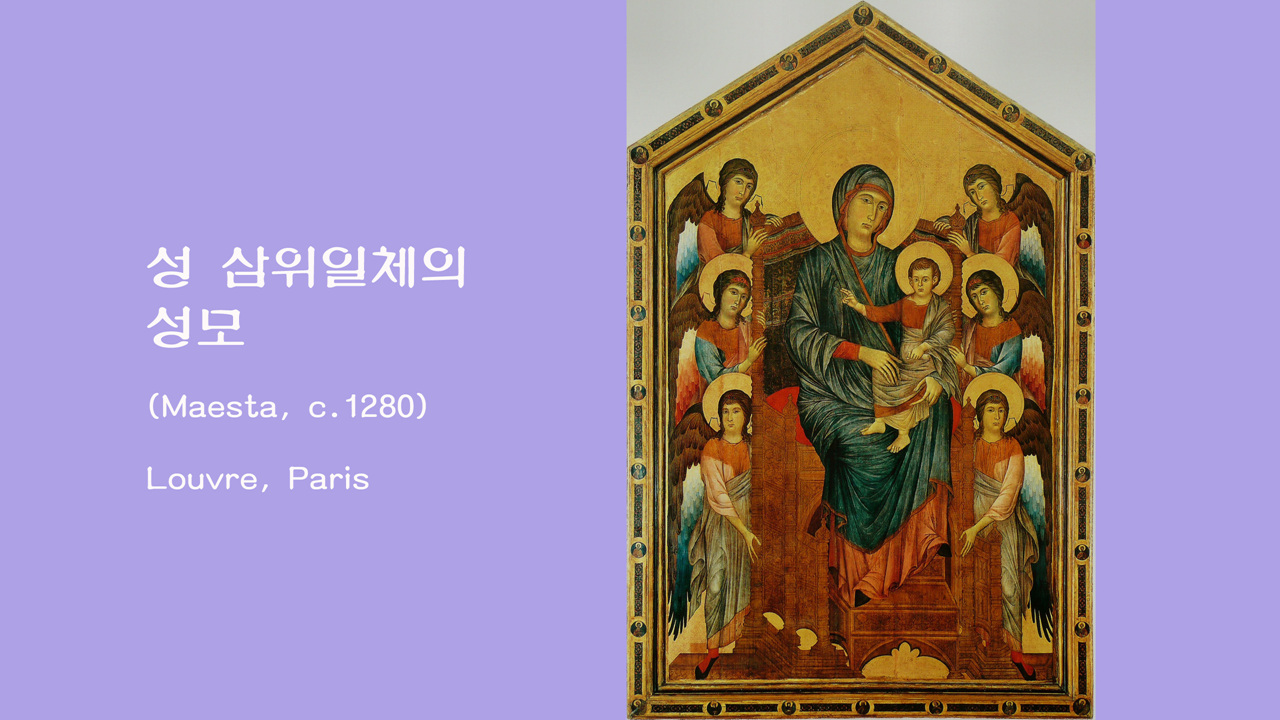 성 삼위일체의 성모

(Maesta, c.1280)

Louvre, Paris